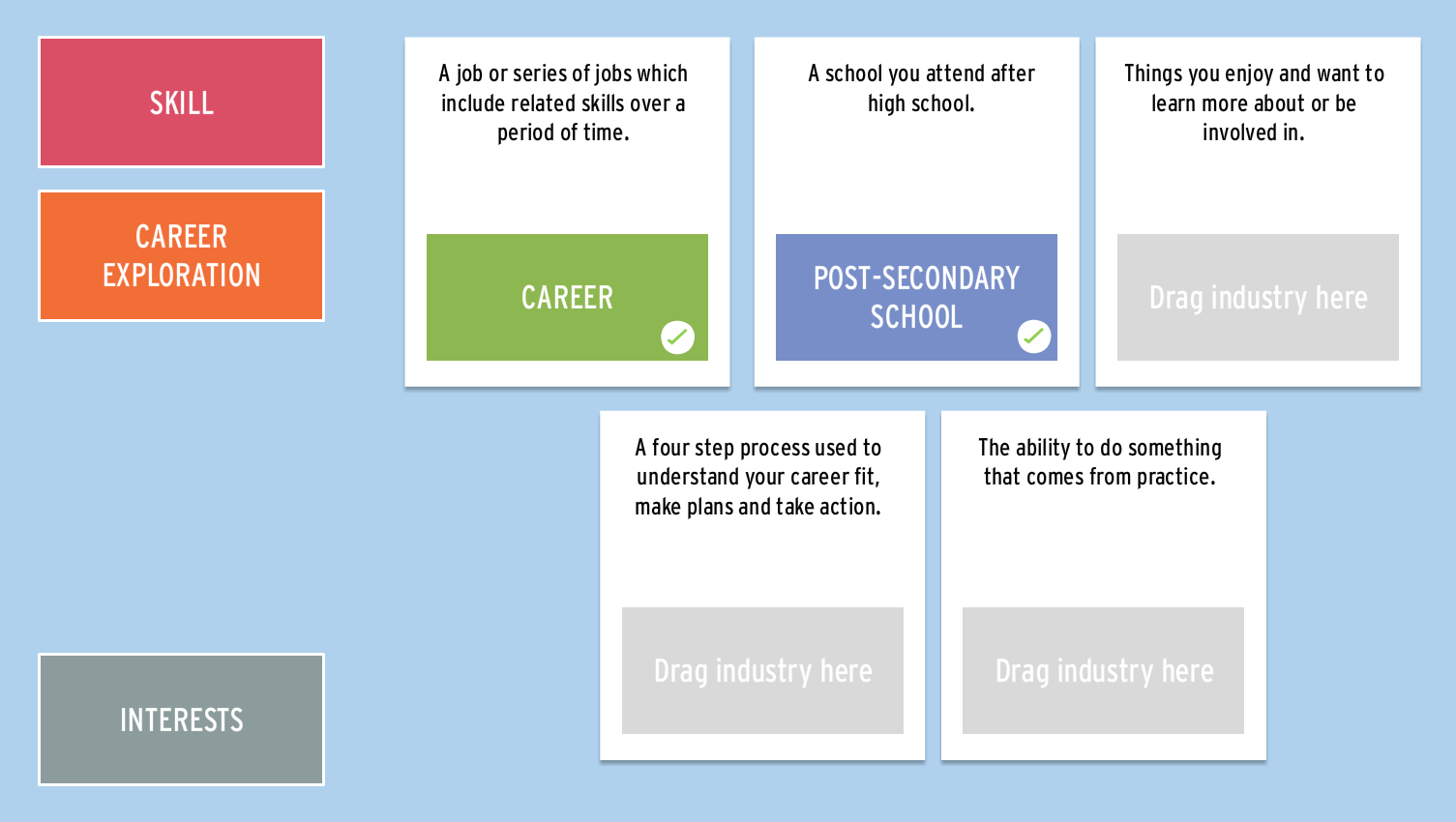 SKILL

CAREER EXPLORATION

INTERESTS

A job or series of jobs which include related skills over a period of time.

CAREER

A school you attend after high school.

POST-SECONDARY SCHOOL

Things you enjoy and want to learn more about or be involved in.

Drag industry here

A four step process used to understand your career fit, make plans and take action.

Drag industry here

The ability to do something that comes from practice.

Drag industry here